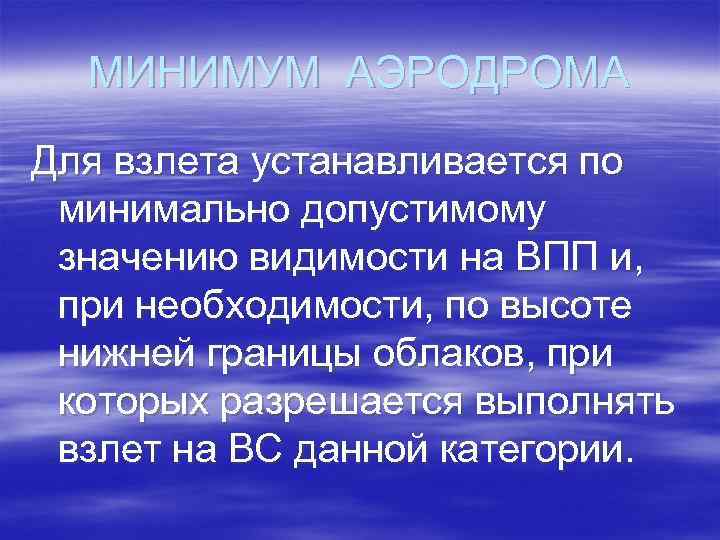 МИНИМУМ АЭРОДРОМА

Для взлета устанавливается по минимально допустимому значению видимости на ВПП и, при необходимости, по высоте нижней границы облаков, при которых разрешается выполнять взлет на ВС данной категории.